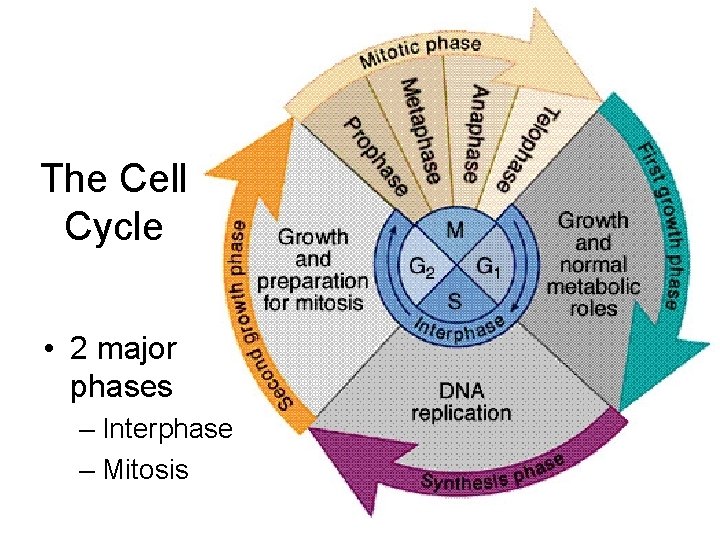 The Cell Cycle

• 2 major phases
– Interphase
– Mitosis

Mitotic phase

Prophase

Metaphase

Anaphase

Telophase

First growth phase

Growth and normal metabolic roles

M

$G_2$

$G_1$

S

Interphase

Growth and preparation for mitosis

Second growth phase

DNA replication

Synthesis phase